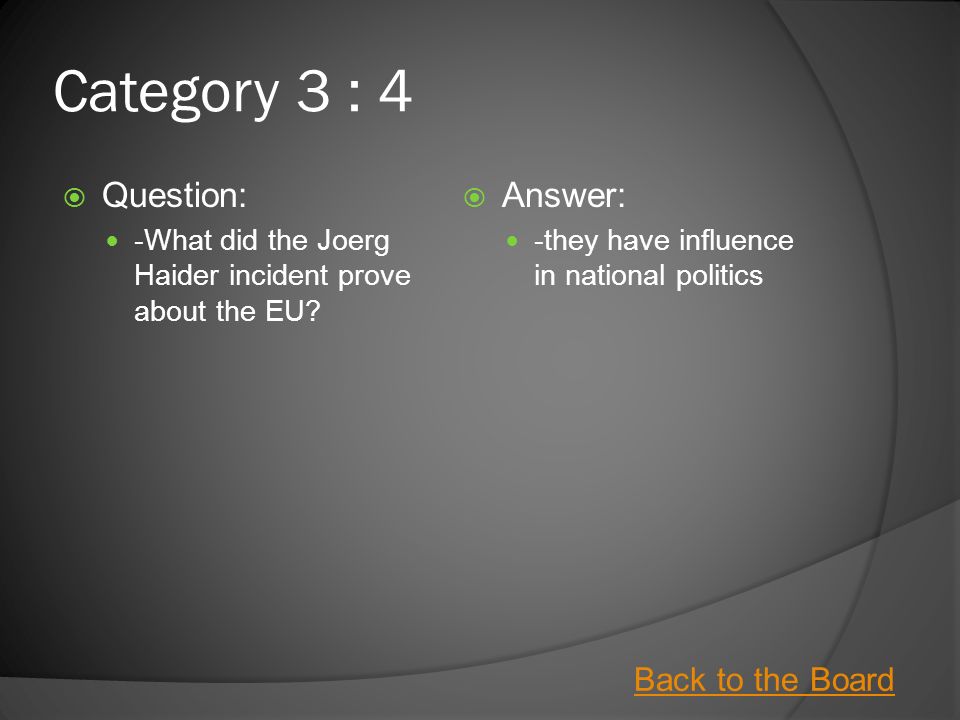 Category 3 : 4

Question:

-What did the Joerg Haider incident prove about the EU?

Answer:

-they have influence in national politics

Back to the Board